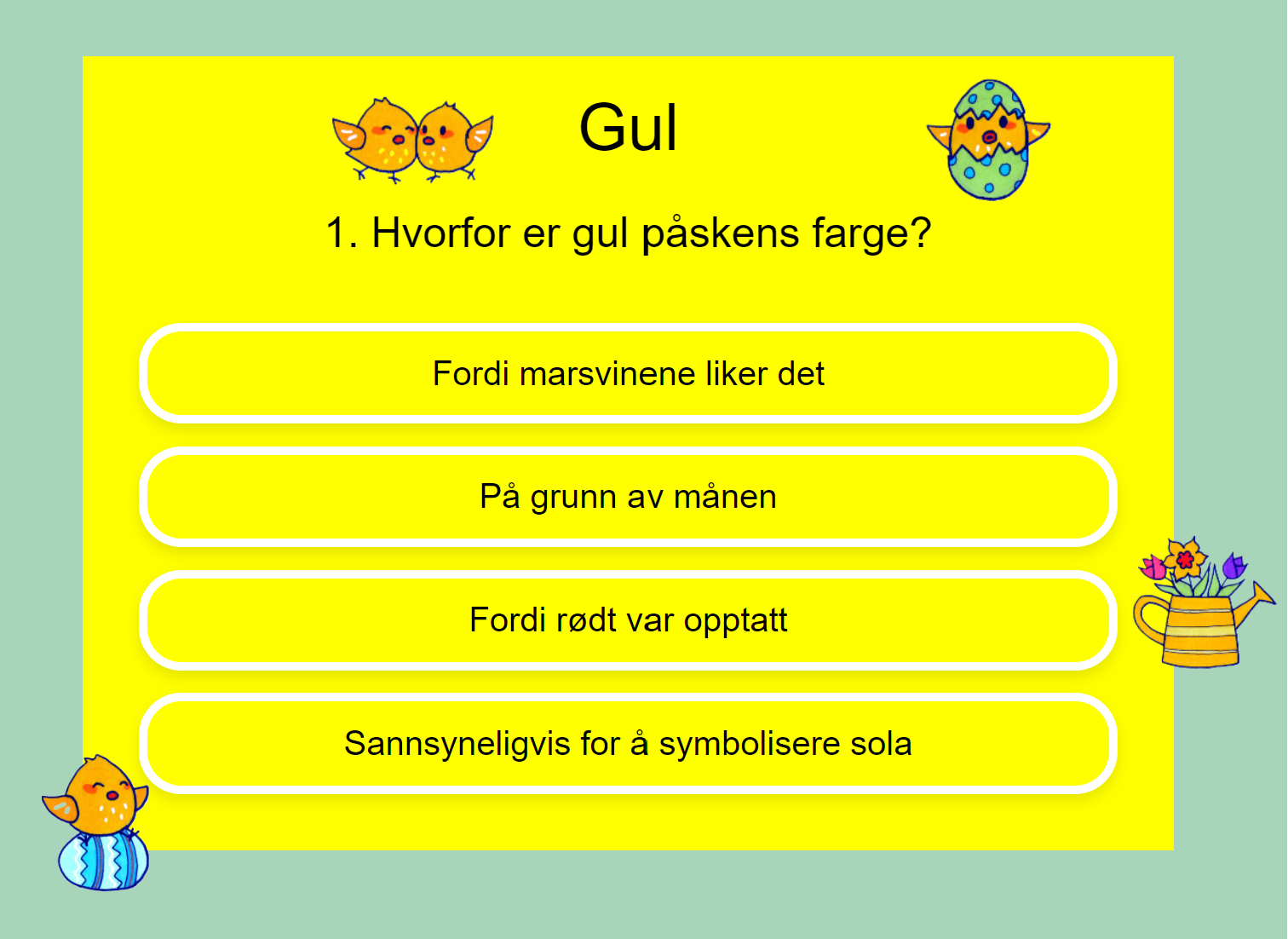 Gul

1. Hvorfor er gul påskens farge?

Fordi marsvinene liker det

På grunn av månen

Fordi rødt var opptatt

Sannsyneligvis for å symbolisere sola